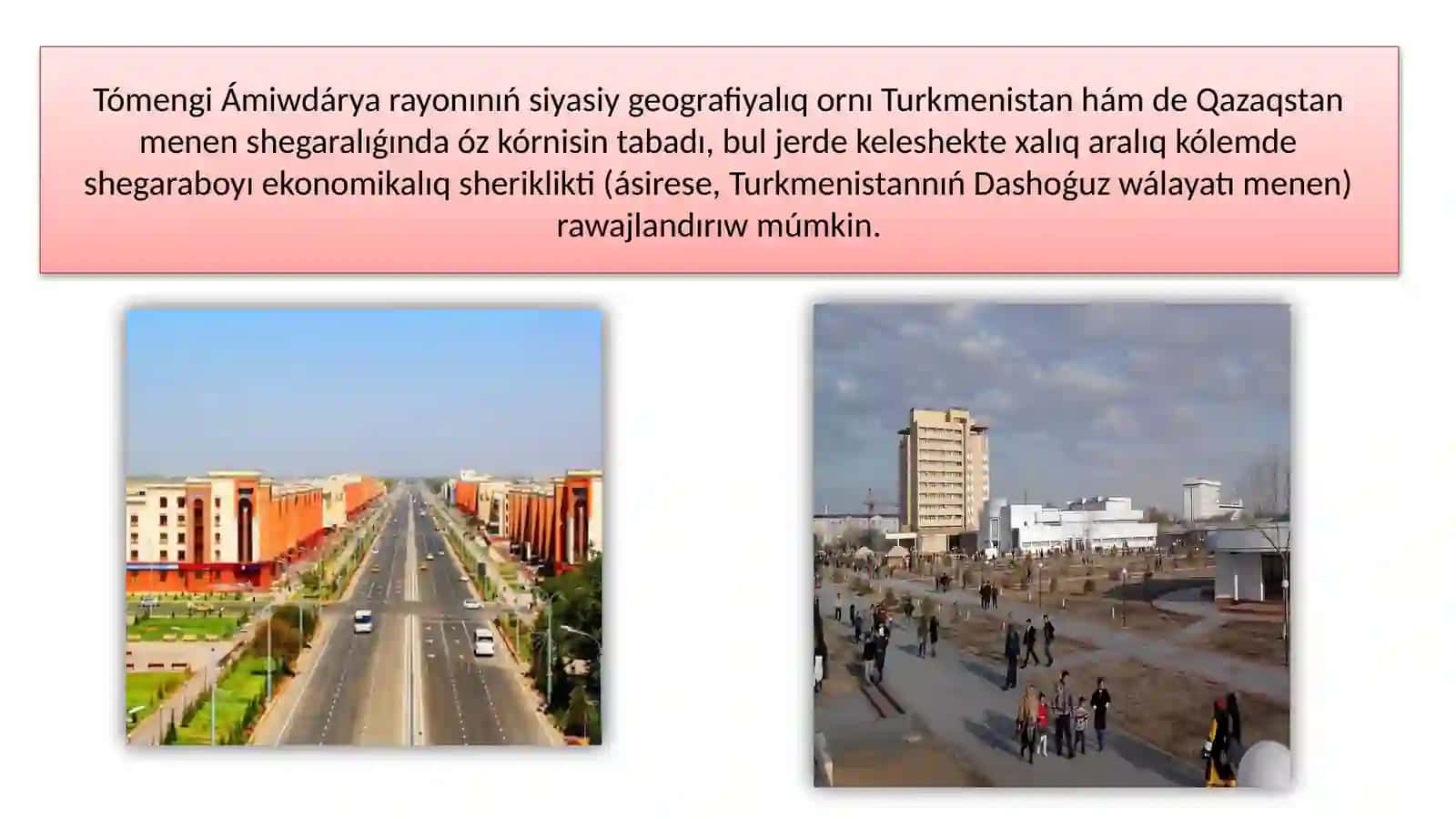 Tómengi Ámiwdárya rayonınıń siyasiy geografiyalıq ornı Turkmenistan hám de Qazaqstan menen shegaralıǵında óz kórnisin tabadı, bul jerde keleshekte xalıq aralıq kólemde shegaraboyı ekonomikalıq sheriklikti (ásirese, Turkmenistannıń Dashoǵuz wálayatı menen) rawajlandırıw múmkin.